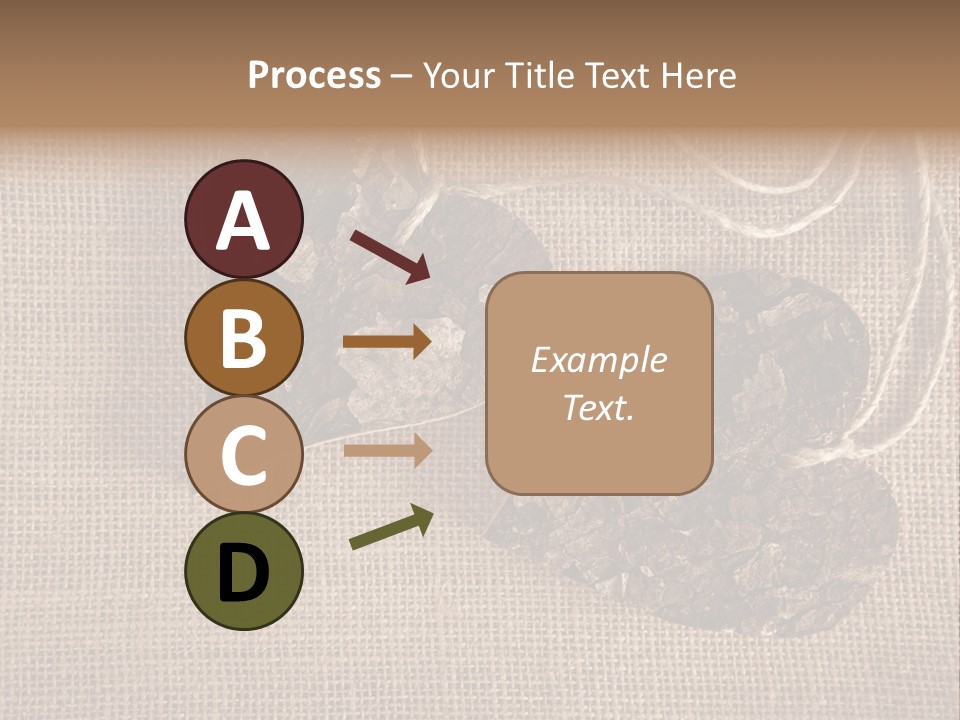 Process – Your Title Text Here

A

B

C

D

Example Text.